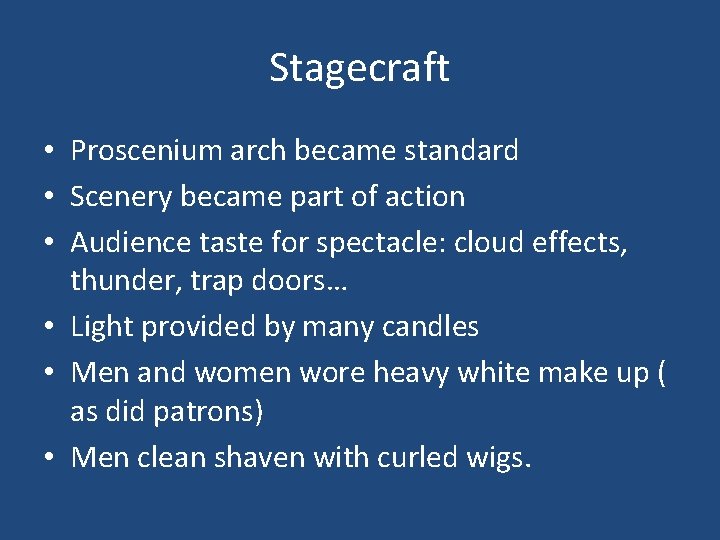 Stagecraft

• Proscenium arch became standard
• Scenery became part of action
• Audience taste for spectacle: cloud effects, thunder, trap doors…
• Light provided by many candles
• Men and women wore heavy white make up ( as did patrons)
• Men clean shaven with curled wigs.